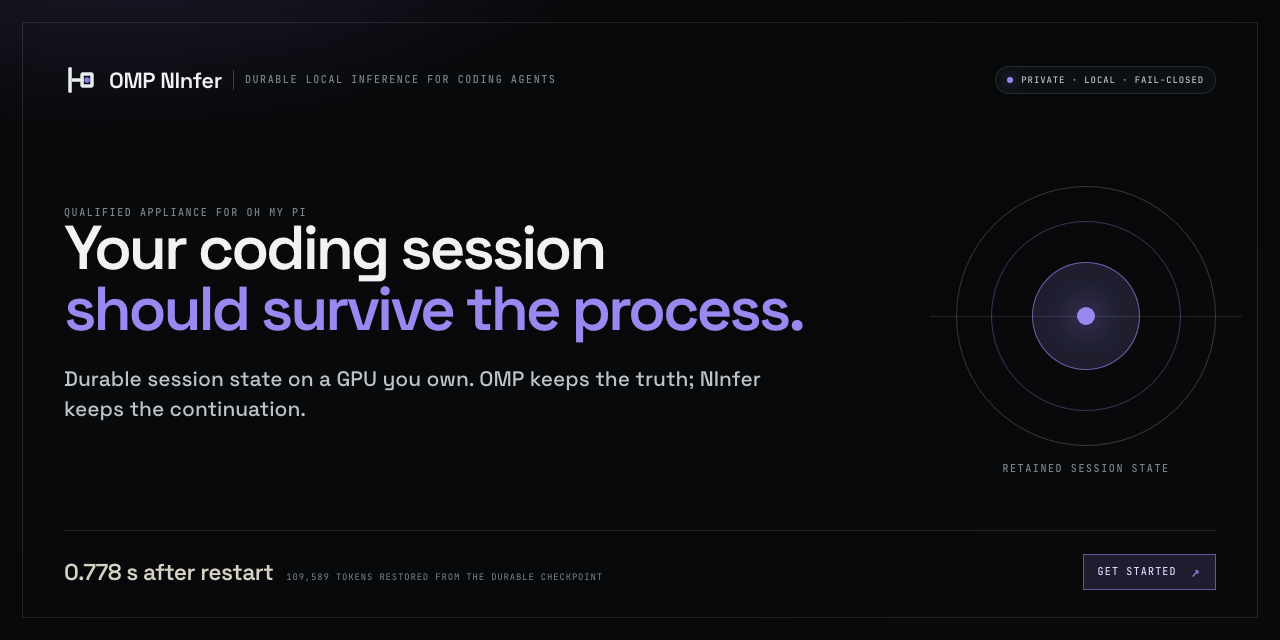 OMP NInfer
DURABLE LOCAL INFERENCE FOR CODING AGENTS

PRIVATE · LOCAL · FAIL-CLOSED

QUALIFIED APPLIANCE FOR OH MY PI

Your coding session should survive the process.

Durable session state on a GPU you own. OMP keeps the truth; NInfer keeps the continuation.

RETAINED SESSION STATE

0.778 s after restart 109,589 TOKENS RESTORED FROM THE DURABLE CHECKPOINT

GET STARTED ↗